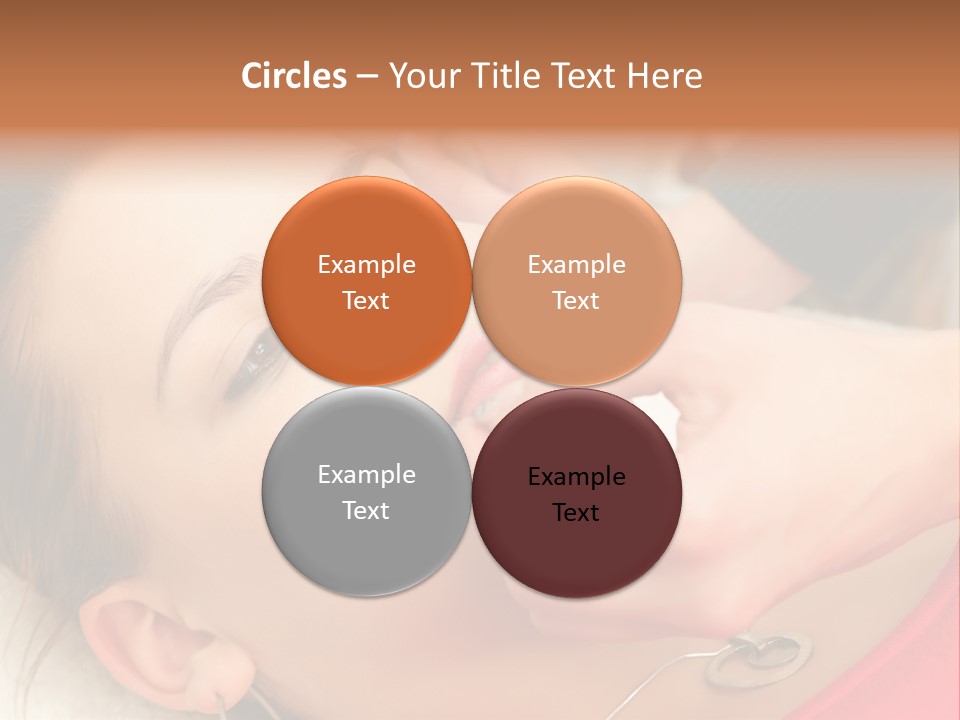 Circles – Your Title Text Here

Example Text

Example Text

Example Text

Example Text